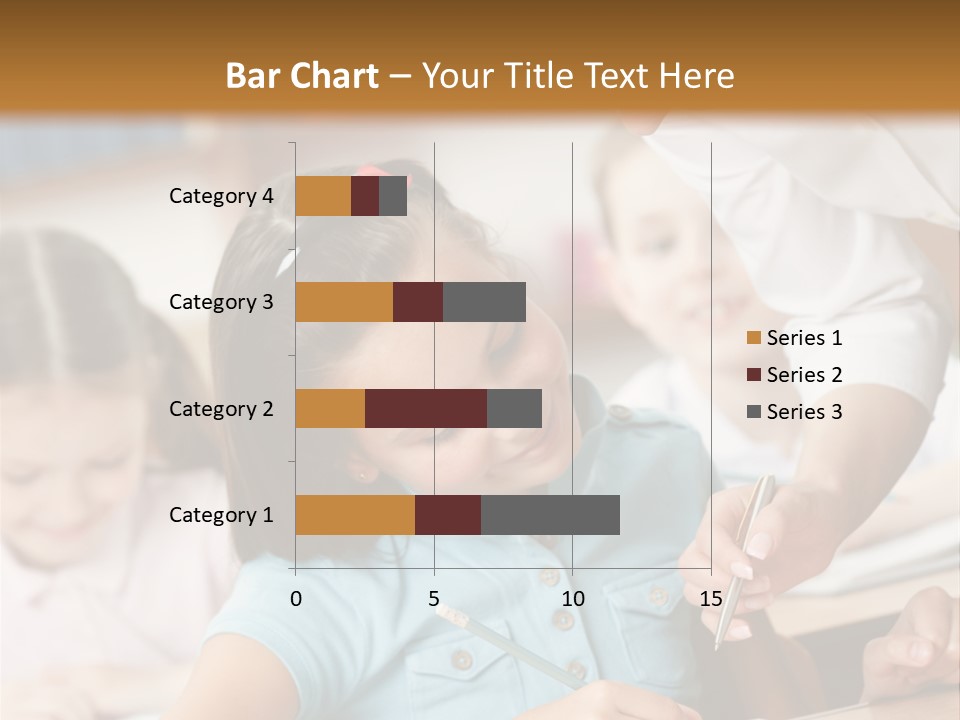 Bar Chart – Your Title Text Here

Category 4
Category 3
Category 2
Category 1

0
5
10
15

Series 1
Series 2
Series 3